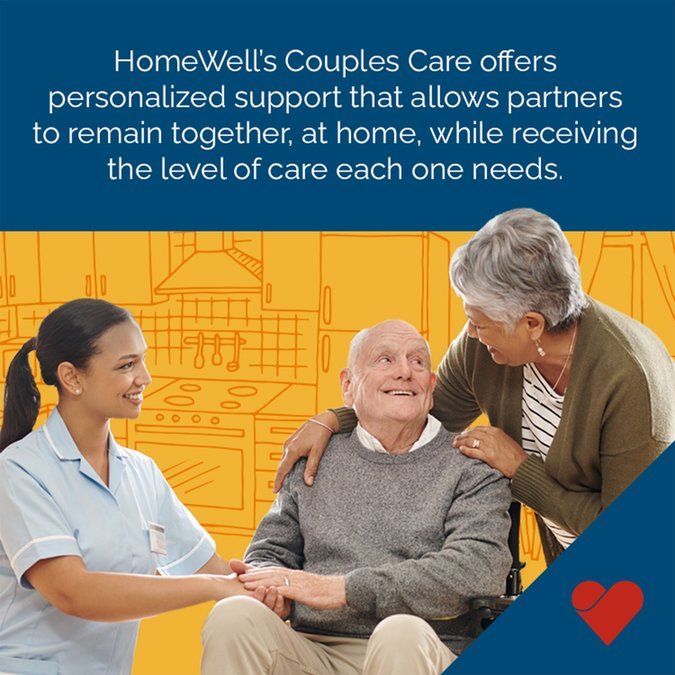 HomeWell's Couples Care offers personalized support that allows partners to remain together, at home, while receiving the level of care each one needs.